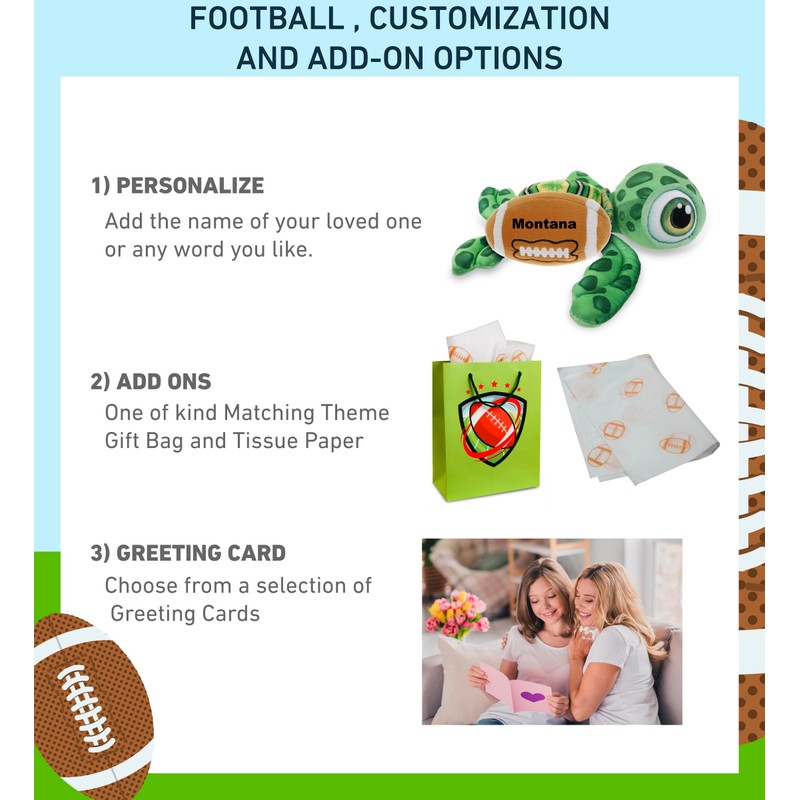 FOOTBALL , CUSTOMIZATION AND ADD-ON OPTIONS

1) PERSONALIZE
Add the name of your loved one or any word you like.

Montana

2) ADD ONS
One of kind Matching Theme Gift Bag and Tissue Paper

3) GREETING CARD
Choose from a selection of Greeting Cards